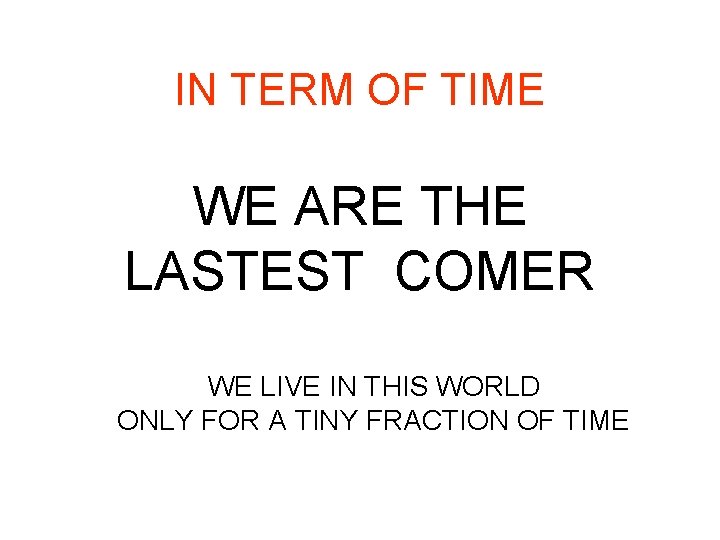 IN TERM OF TIME

WE ARE THE LASTEST COMER

WE LIVE IN THIS WORLD
ONLY FOR A TINY FRACTION OF TIME